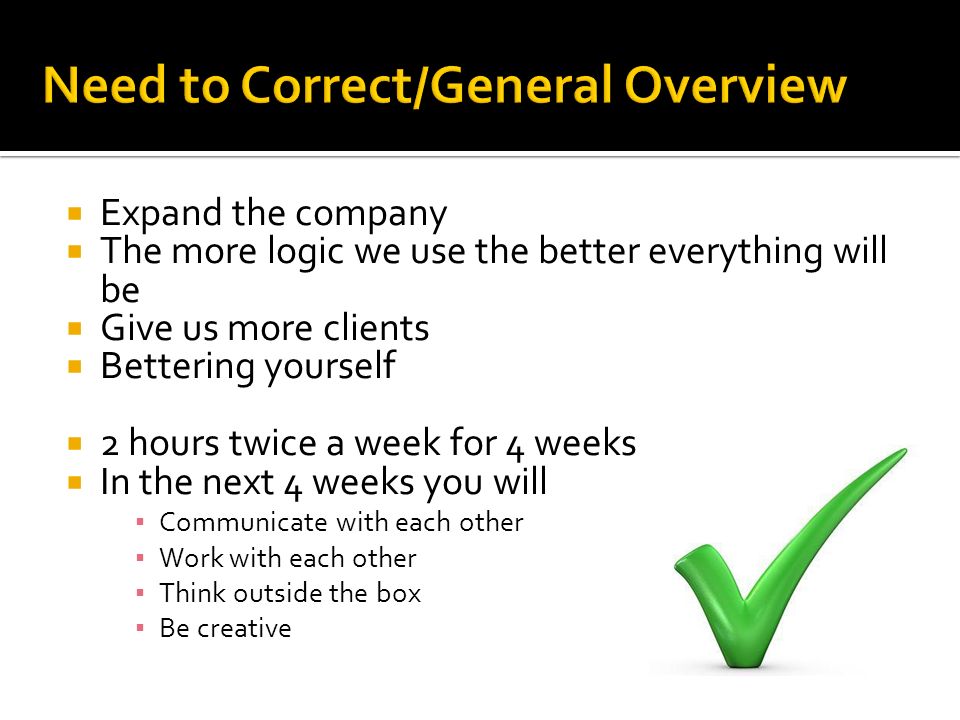 Need to Correct/General Overview

- Expand the company
- The more logic we use the better everything will be
- Give us more clients
- Bettering yourself

- 2 hours twice a week for 4 weeks
- In the next 4 weeks you will
  - Communicate with each other
  - Work with each other
  - Think outside the box
  - Be creative